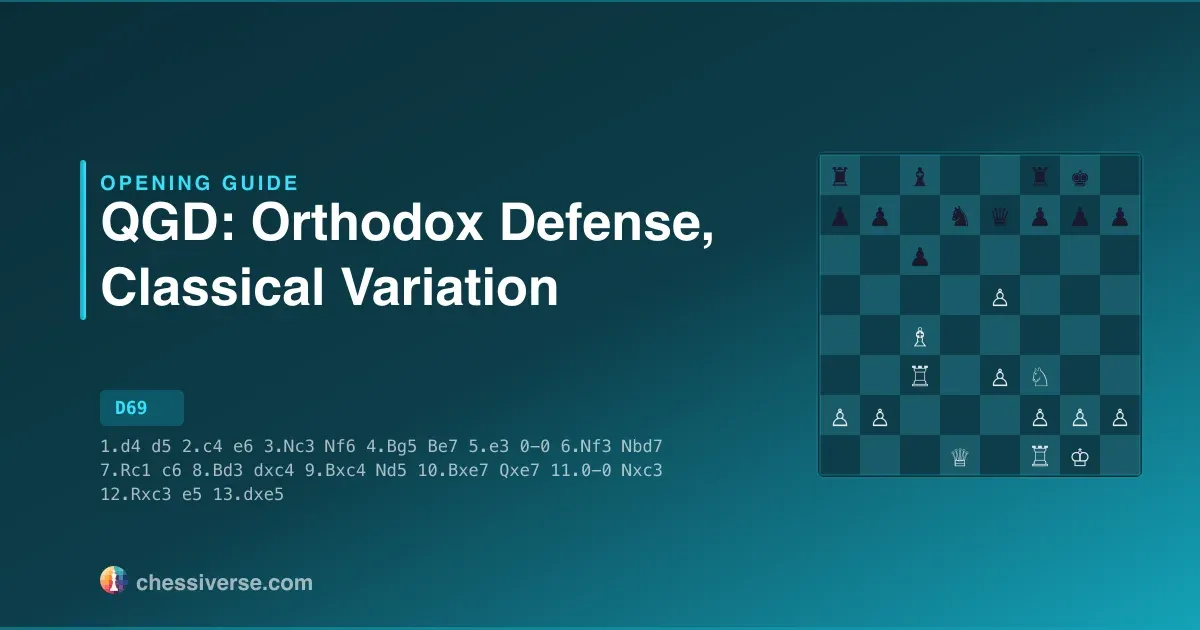 OPENING GUIDE

QGD: Orthodox Defense, Classical Variation

D69

1.d4 d5 2.c4 e6 3.Nc3 Nf6 4.Bg5 Be7 5.e3 0-0 6.Nf3 Nbd7 7.Rc1 c6 8.Bd3 dxc4 9.Bxc4 Nd5 10.Bxe7 Qxe7 11.0-0 Nxc3 12.Rxc3 e5 13.dxe5

chessiverse.com